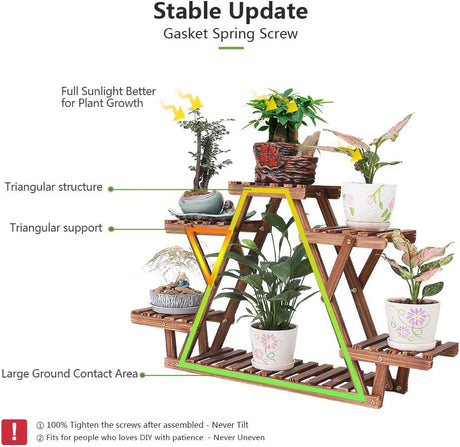 Stable Update
Gasket Spring Screw

Full Sunlight Better for Plant Growth

Triangular structure

Triangular support

Large Ground Contact Area

!

① 100% Tighten the screws after assembled - Never Tilt
② Fits for people who loves DIY with patience - Never Uneven